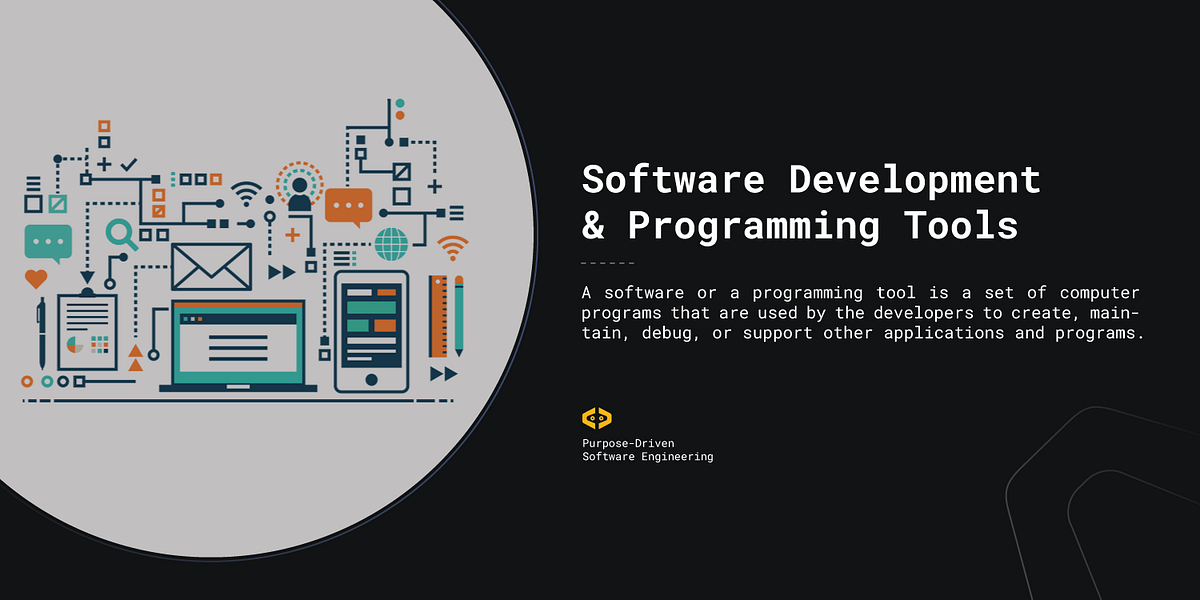 Software Development & Programming Tools

------

A software or a programming tool is a set of computer programs that are used by the developers to create, maintain, debug, or support other applications and programs.

Purpose-Driven
Software Engineering